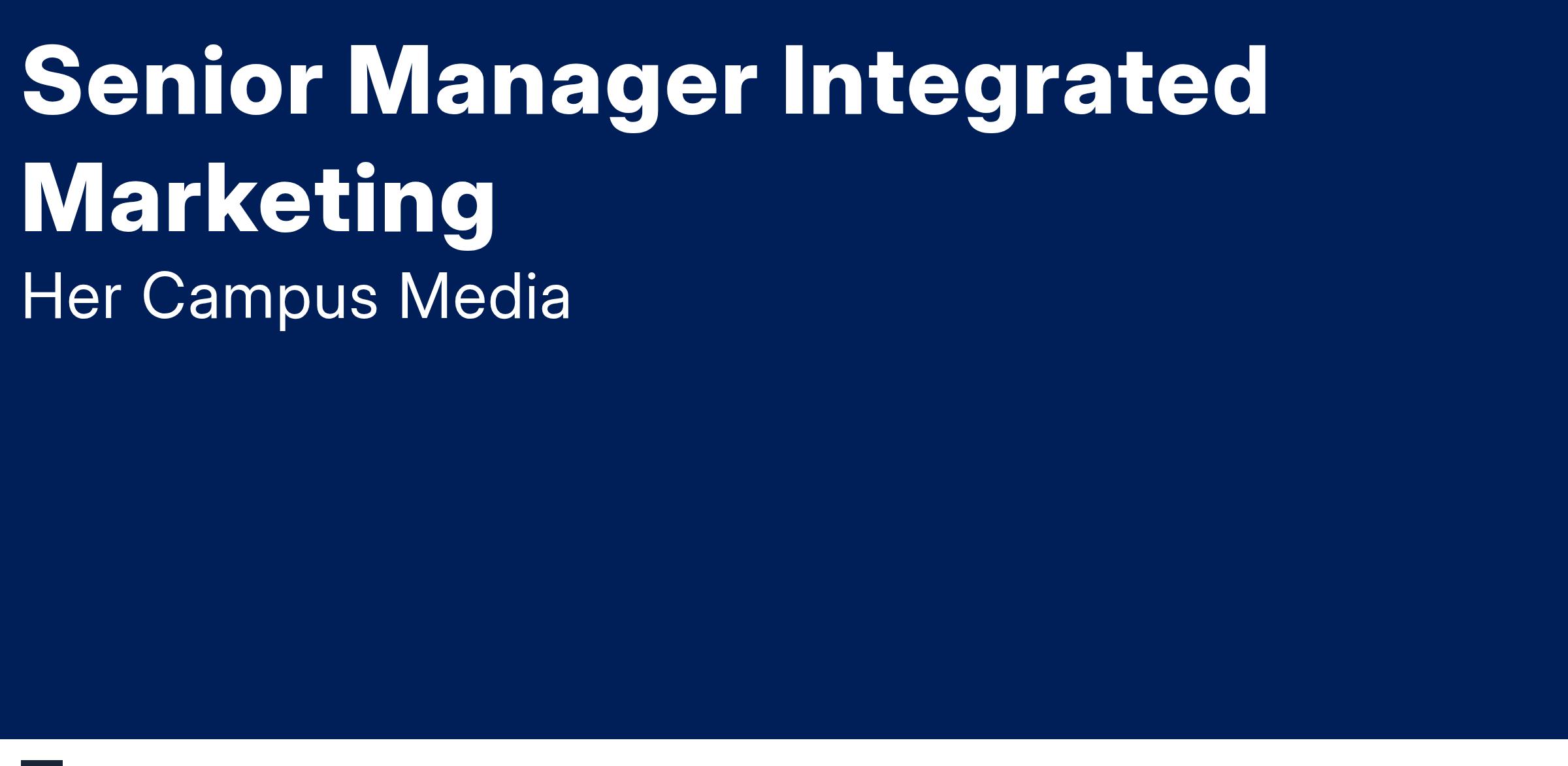 Senior Manager Integrated Marketing

Her Campus Media